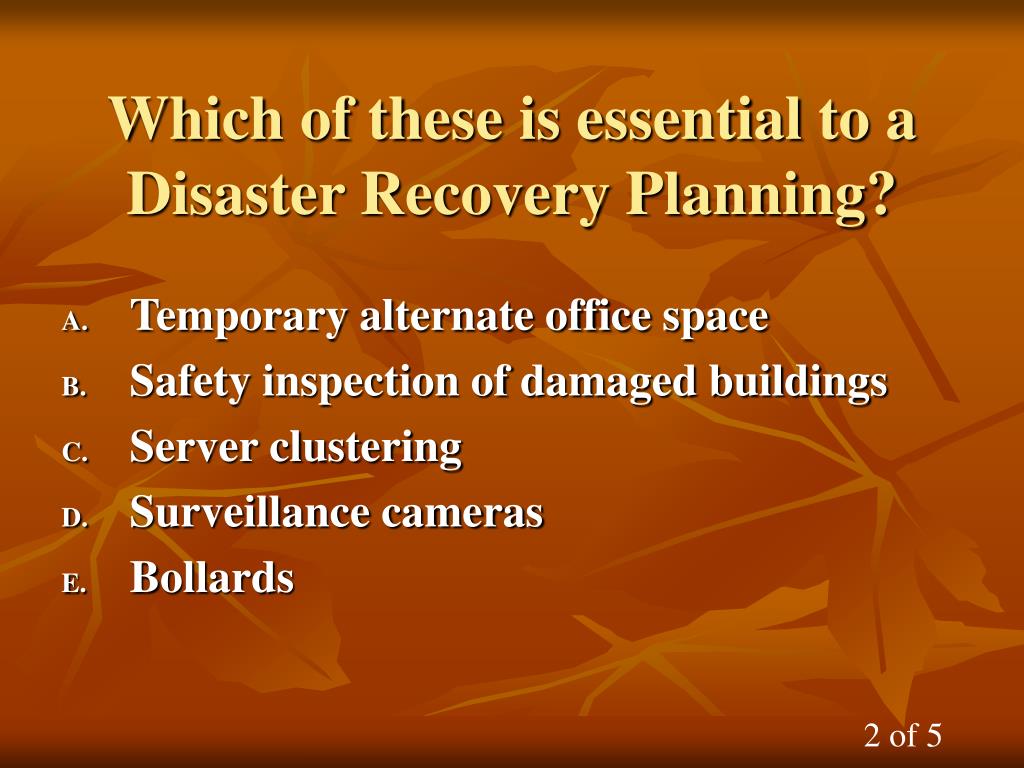 Which of these is essential to a Disaster Recovery Planning?

A. Temporary alternate office space
B. Safety inspection of damaged buildings
C. Server clustering
D. Surveillance cameras
E. Bollards

2 of 5